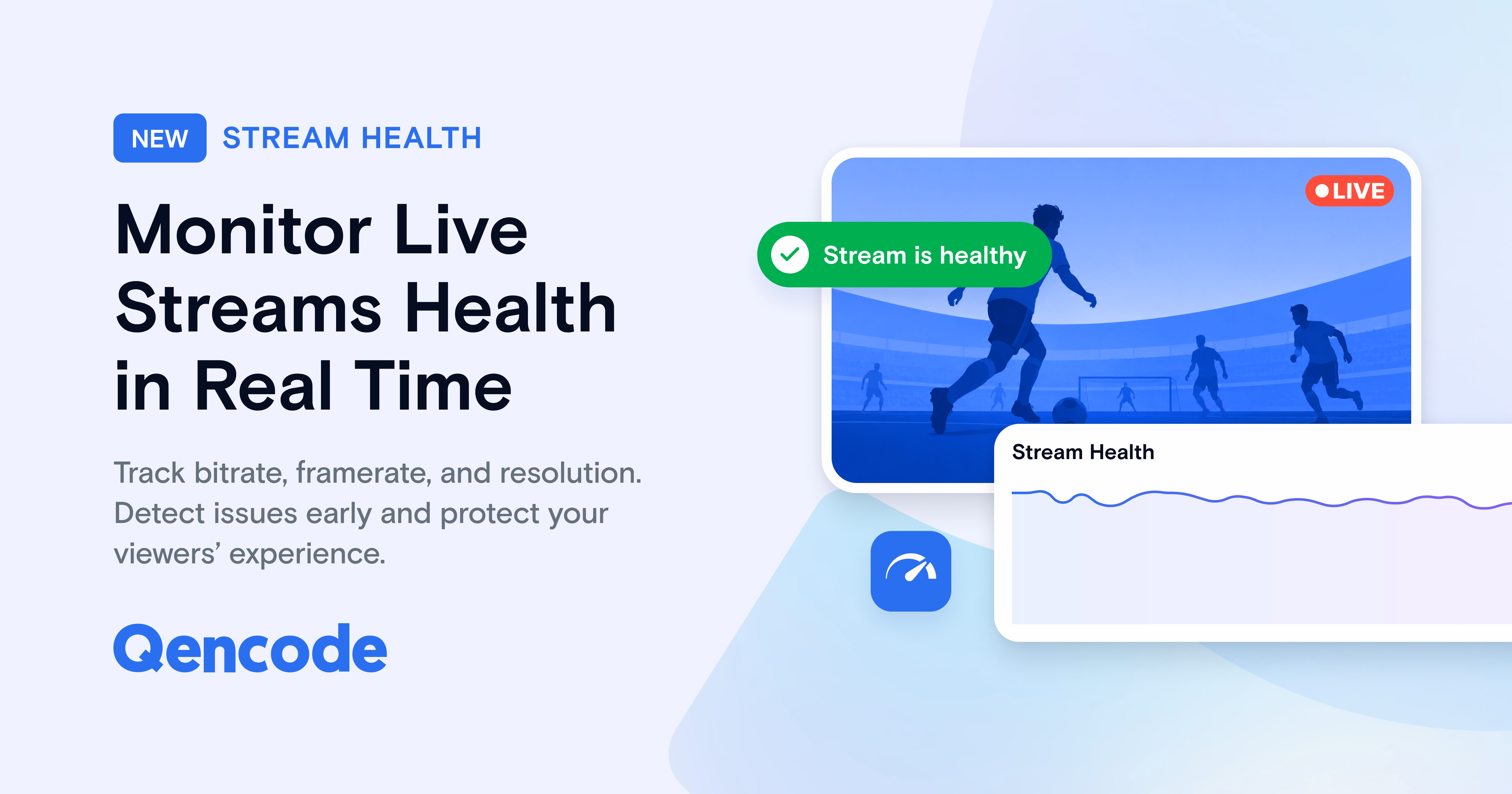 NEW STREAM HEALTH

Monitor Live Streams Health in Real Time

Track bitrate, framerate, and resolution. Detect issues early and protect your viewers’ experience.

Qencode

LIVE

Stream is healthy

Stream Health